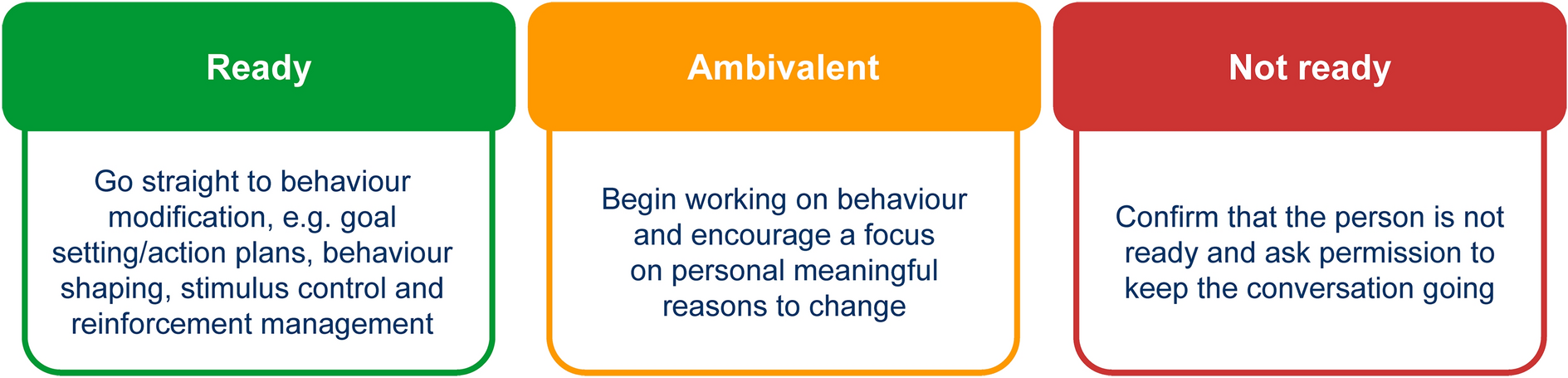 Ready

Go straight to behaviour modification, e.g. goal setting/action plans, behaviour shaping, stimulus control and reinforcement management

Ambivalent

Begin working on behaviour and encourage a focus on personal meaningful reasons to change

Not ready

Confirm that the person is not ready and ask permission to keep the conversation going